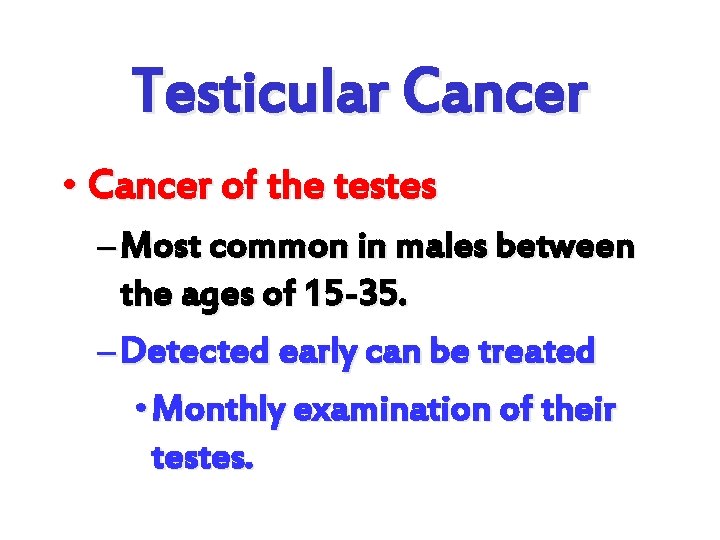 Testicular Cancer

• Cancer of the testes

– Most common in males between the ages of 15-35.

– Detected early can be treated

• Monthly examination of their testes.